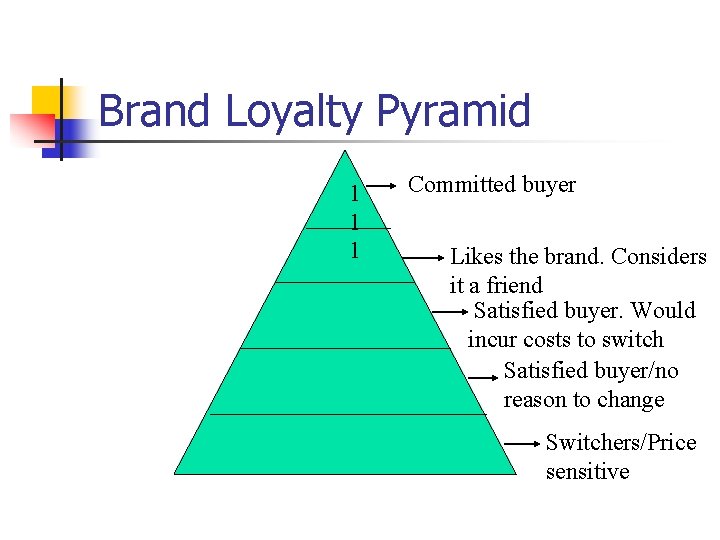 Brand Loyalty Pyramid

1
1
1

Committed buyer

Likes the brand. Considers it a friend

Satisfied buyer. Would incur costs to switch

Satisfied buyer/no reason to change

Switchers/Price sensitive